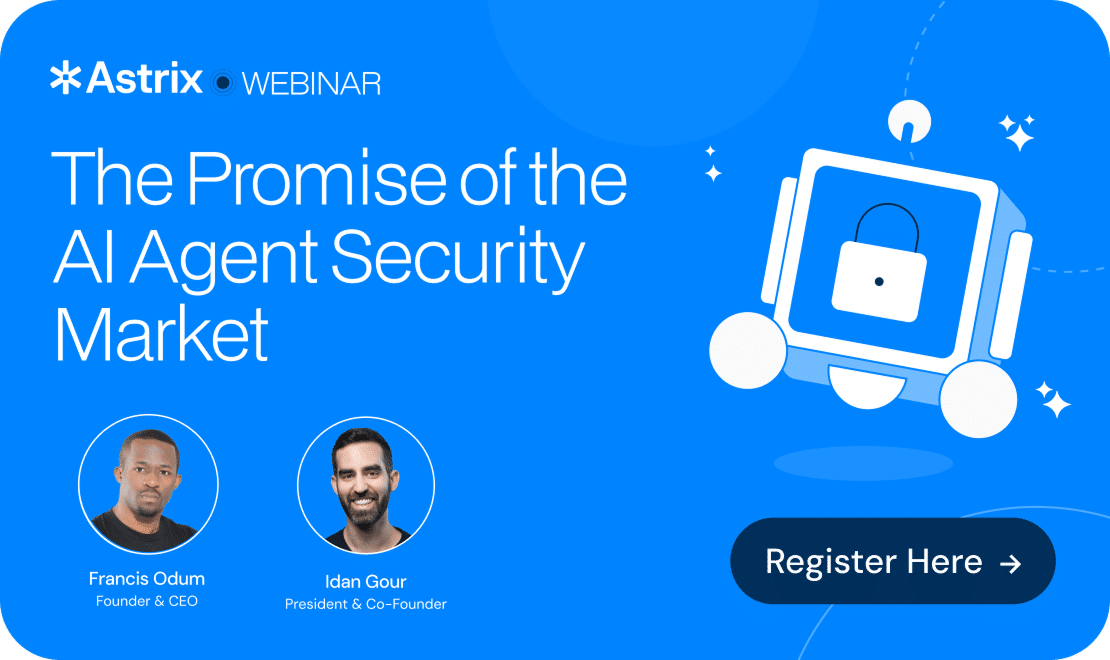 Astrix WEBINAR

The Promise of the AI Agent Security Market

Francis Odum
Founder & CEO

Idan Gour
President & Co-Founder

Register Here →